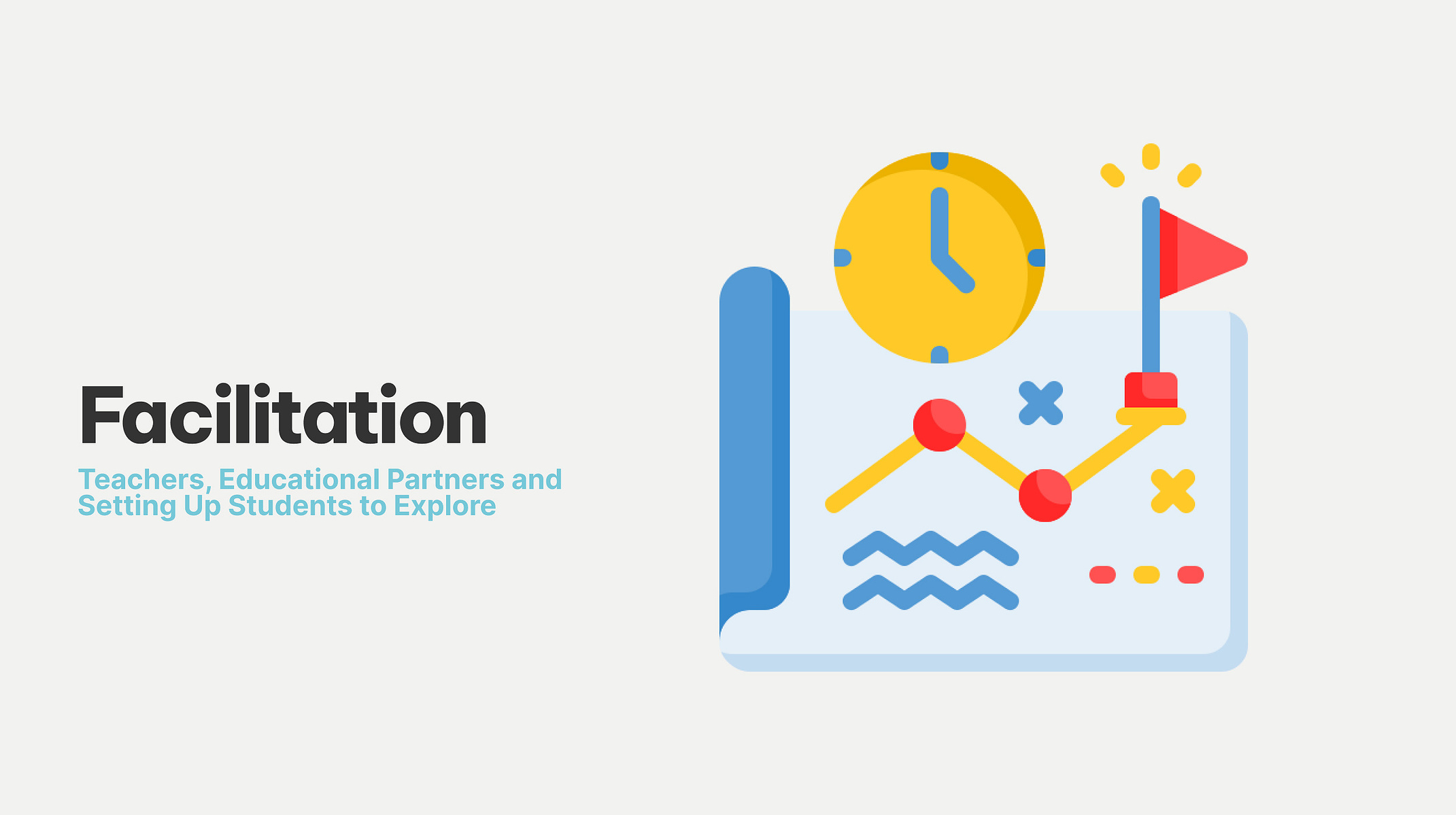 Facilitation

Teachers, Educational Partners and Setting Up Students to Explore